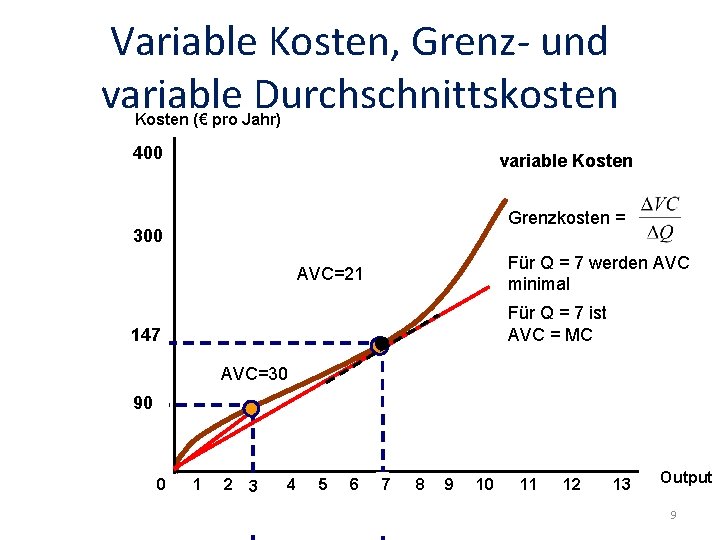 Variable Kosten, Grenz- und variable Durchschnittskosten

Kosten (€ pro Jahr)

400

300

147

90

variable Kosten

Grenzkosten = $\frac{\Delta VC}{\Delta Q}$

Für Q = 7 werden AVC minimal

Für Q = 7 ist AVC = MC

AVC=21

AVC=30

0 1 2 3 4 5 6 7 8 9 10 11 12 13 Output

9